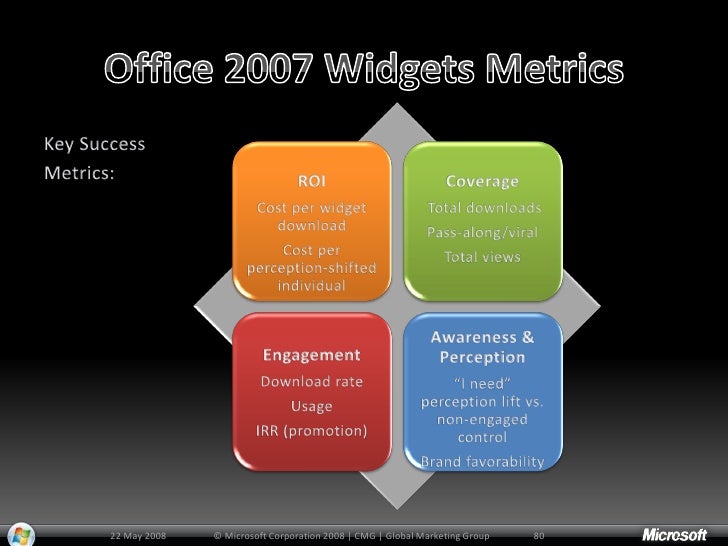 Office 2007 Widgets Metrics

Key Success Metrics:

ROI
Cost per widget download
Cost per perception-shifted individual

Coverage
Total downloads
Pass-along/viral
Total views

Engagement
Download rate
Usage
IRR (promotion)

Awareness & Perception
"I need" perception lift vs. non-engaged control
Brand favorability

22 May 2008 © Microsoft Corporation 2008 | CMG | Global Marketing Group 80

Microsoft